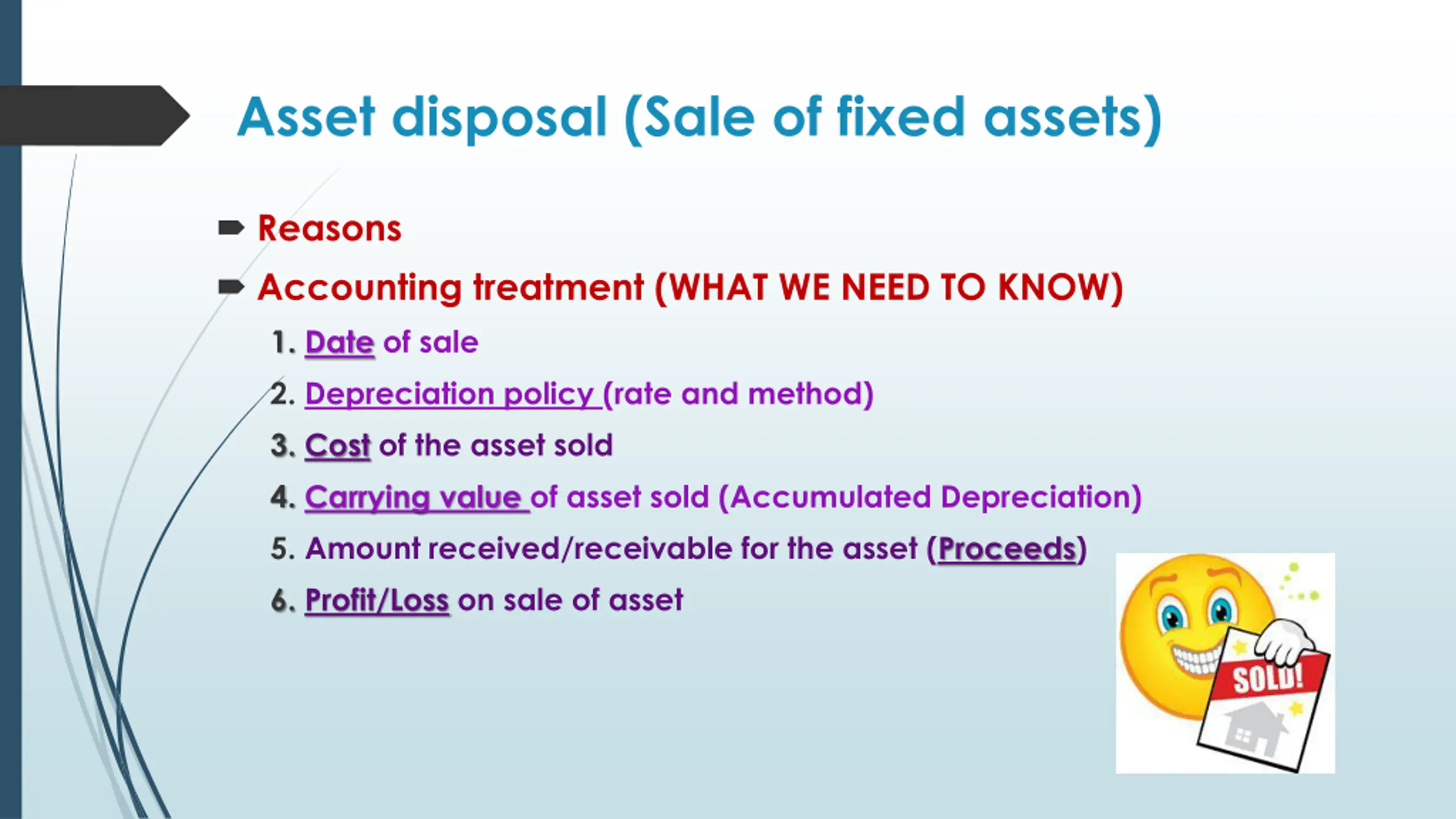 Asset disposal (Sale of fixed assets)

Reasons

Accounting treatment (WHAT WE NEED TO KNOW)

1. Date of sale
2. Depreciation policy (rate and method)
3. Cost of the asset sold
4. Carrying value of asset sold (Accumulated Depreciation)
5. Amount received/receivable for the asset (Proceeds)
6. Profit/Loss on sale of asset

SOLD!